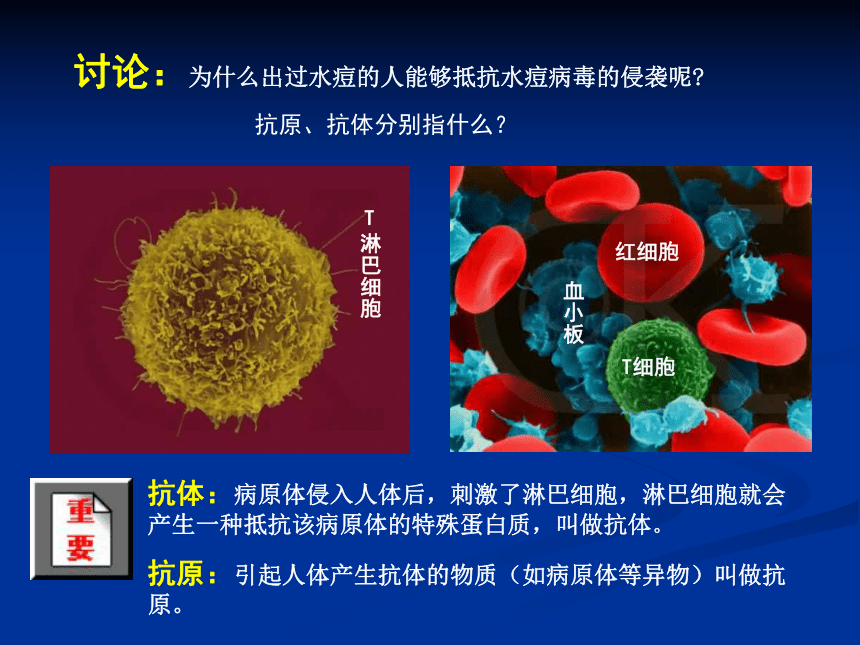 讨论：为什么出过水痘的人能够抵抗水痘病毒的侵袭呢?

抗原、抗体分别指什么?

T淋巴细胞

红细胞

血小板

T细胞

重要

抗体：病原体侵入人体后，刺激了淋巴细胞，淋巴细胞就会产生一种抵抗该病原体的特殊蛋白质，叫做抗体。

抗原：引起人体产生抗体的物质（如病原体等异物）叫做抗原。